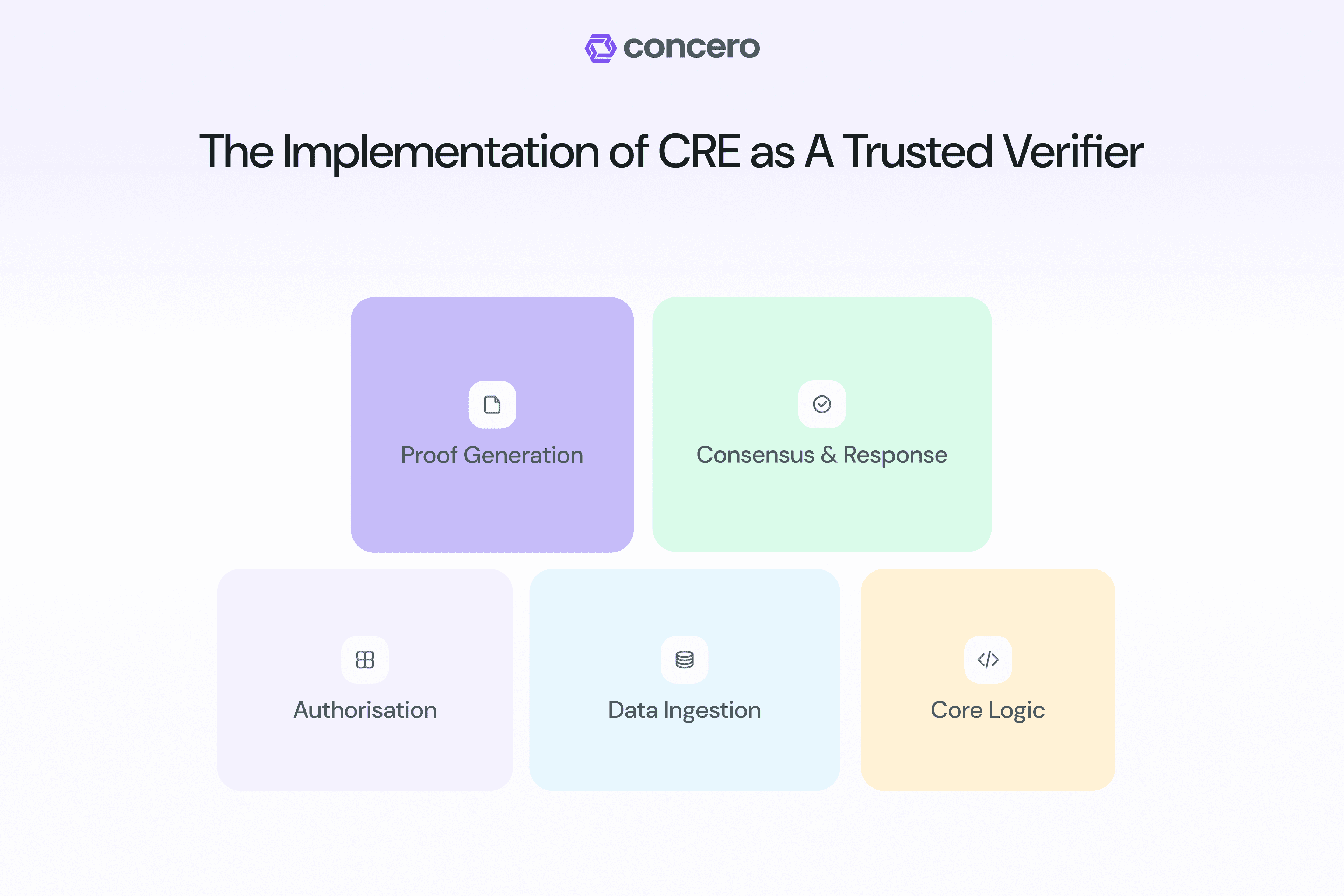 concero

The Implementation of CRE as A Trusted Verifier

Proof Generation

Consensus & Response

Authorisation

Data Ingestion

Core Logic